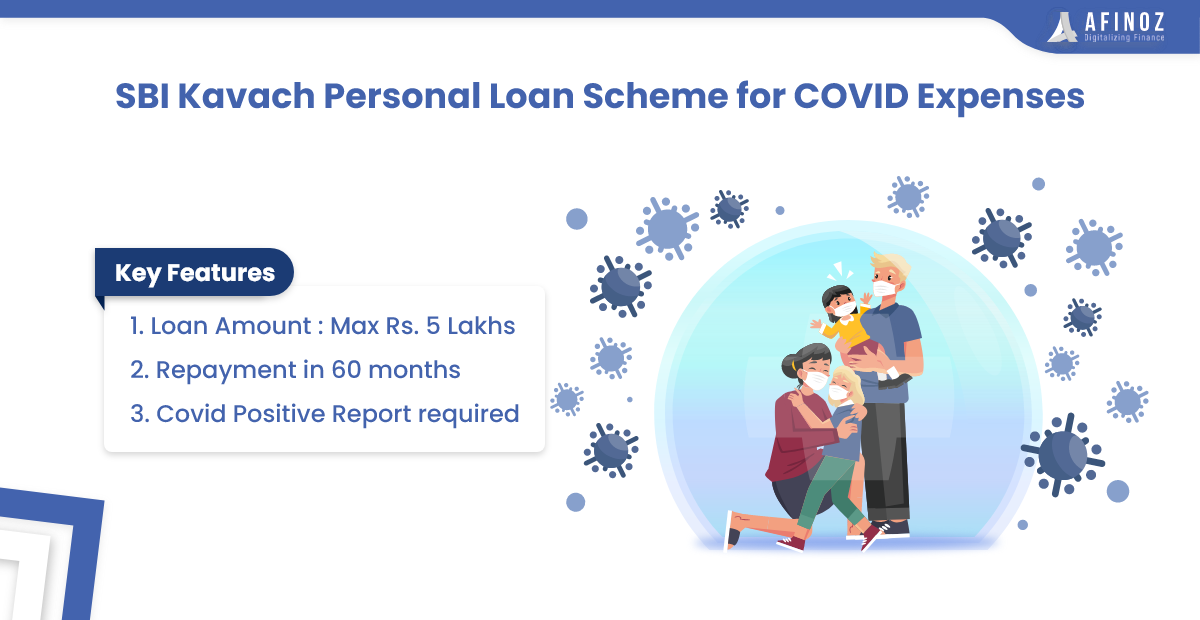 AFINOZ
Digitalizing Finance

SBI Kavach Personal Loan Scheme for COVID Expenses

Key Features

1. Loan Amount : Max Rs. 5 Lakhs
2. Repayment in 60 months
3. Covid Positive Report required